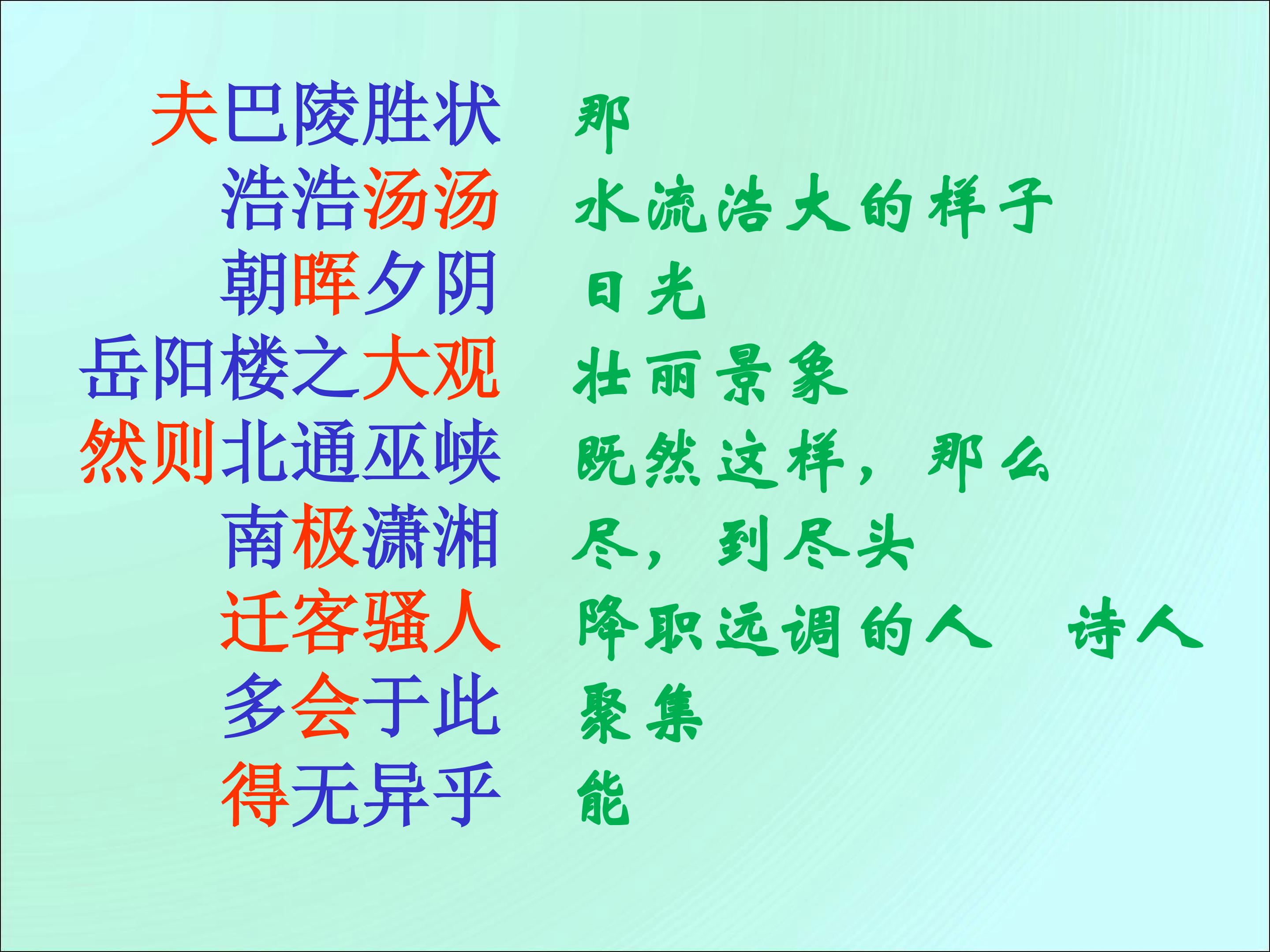 夫巴陵胜状 那
浩浩汤汤 水流浩大的样子
朝晖夕阴 日光
岳阳楼之大观 壮丽景象
然则北通巫峡 既然这样，那么
南极潇湘 尽，到尽头
迁客骚人 降职远调的人 诗人
多会于此 聚集
得无异乎 能